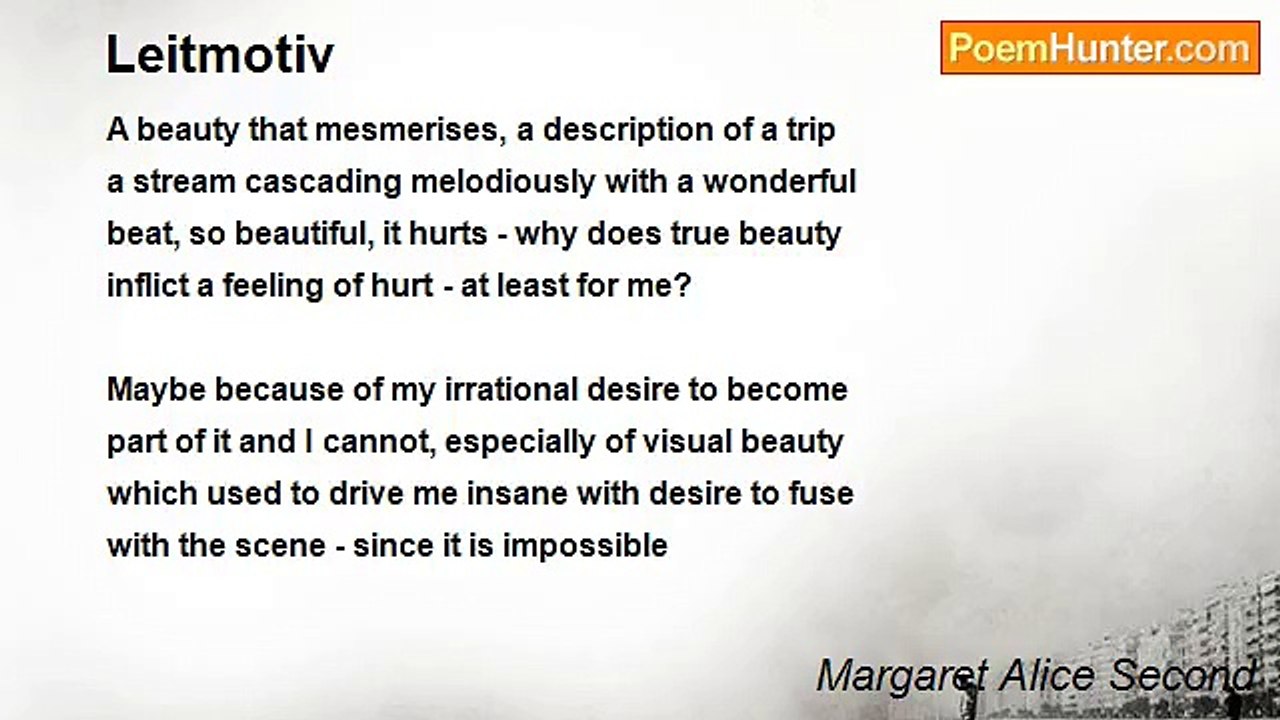 Leitmotiv

PoemHunter.com

A beauty that mesmerises, a description of a trip
a stream cascading melodiously with a wonderful
beat, so beautiful, it hurts - why does true beauty
inflict a feeling of hurt - at least for me?

Maybe because of my irrational desire to become
part of it and I cannot, especially of visual beauty
which used to drive me insane with desire to fuse
with the scene - since it is impossible

Margaret Alice Second